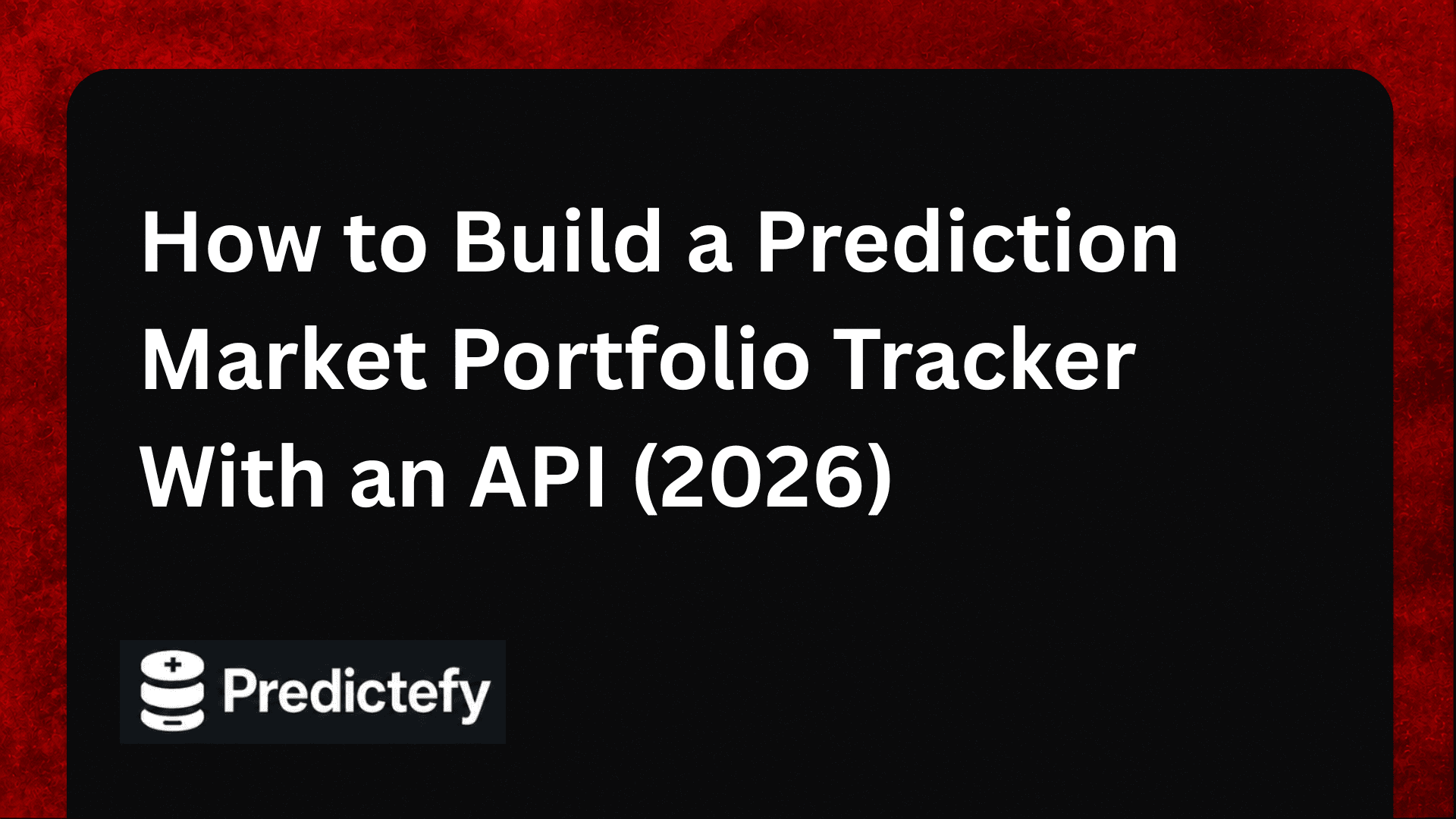 How to Build a Prediction Market Portfolio Tracker With an API (2026)

Predictefy